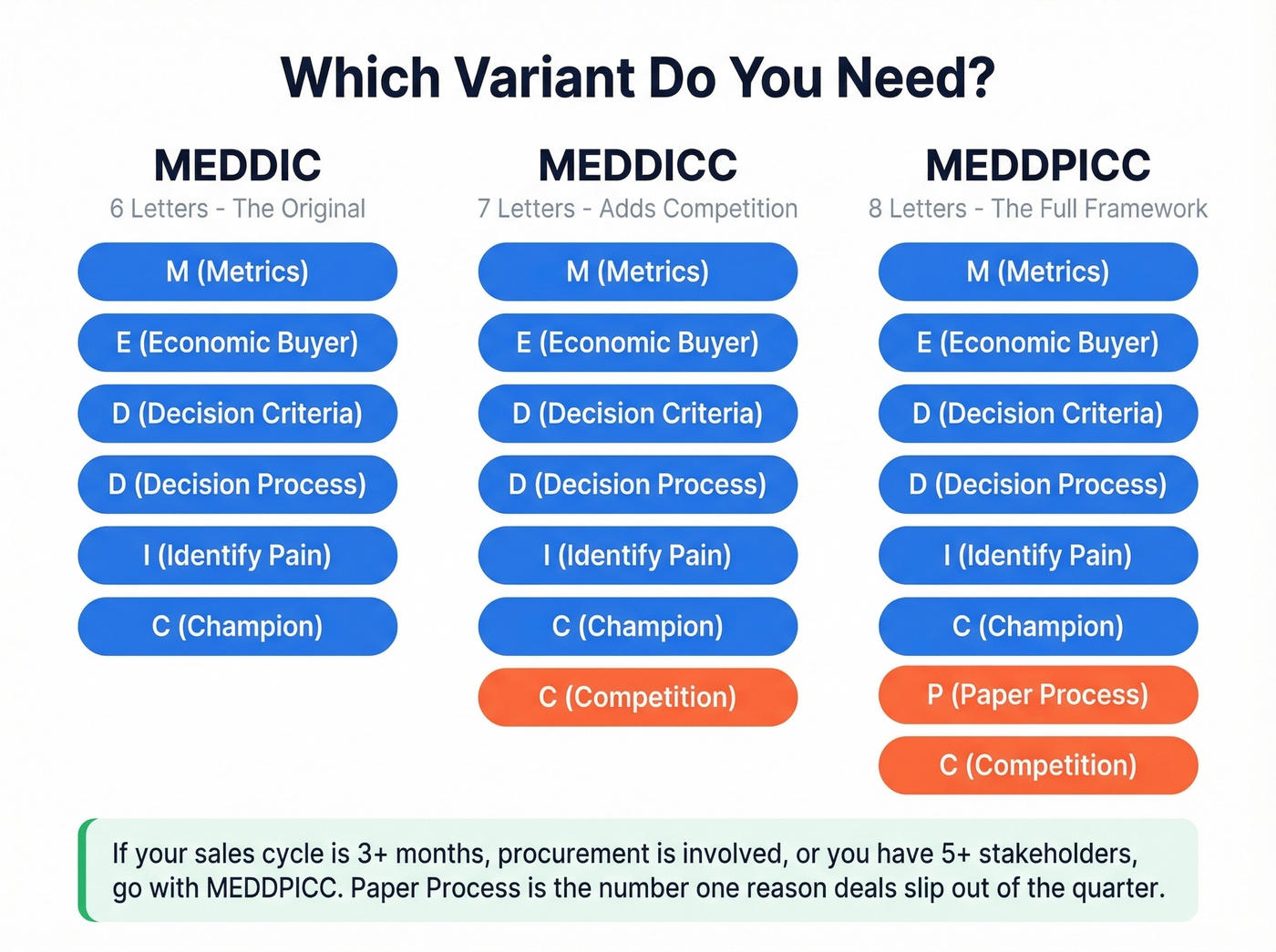 Which Variant Do You Need?

MEDDIC
6 Letters - The Original

M (Metrics)
E (Economic Buyer)
D (Decision Criteria)
D (Decision Process)
I (Identify Pain)
C (Champion)

MEDDICC
7 Letters - Adds Competition

M (Metrics)
E (Economic Buyer)
D (Decision Criteria)
D (Decision Process)
I (Identify Pain)
C (Champion)
C (Competition)

MEDDPICC
8 Letters - The Full Framework

M (Metrics)
E (Economic Buyer)
D (Decision Criteria)
D (Decision Process)
I (Identify Pain)
C (Champion)
P (Paper Process)
C (Competition)

If your sales cycle is 3+ months, procurement is involved, or you have 5+ stakeholders, go with MEDDPICC. Paper Process is the number one reason deals slip out of the quarter.